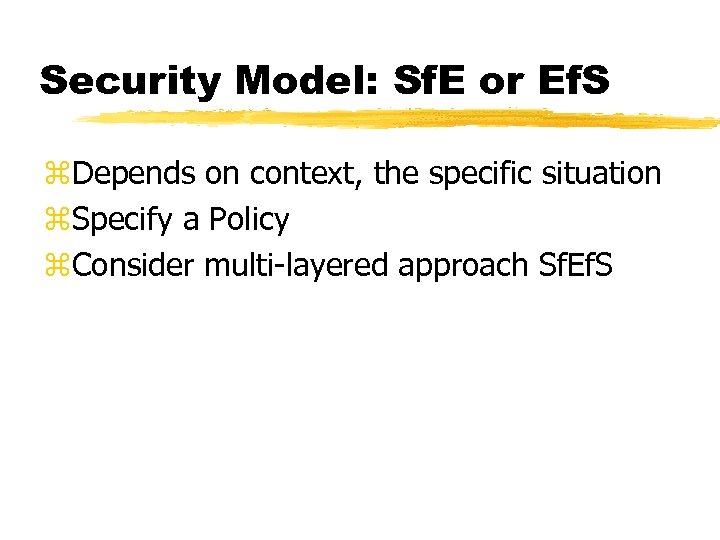 Security Model: SfE or EfS

⌘Depends on context, the specific situation
⌘Specify a Policy
⌘Consider multi-layered approach SfEfS